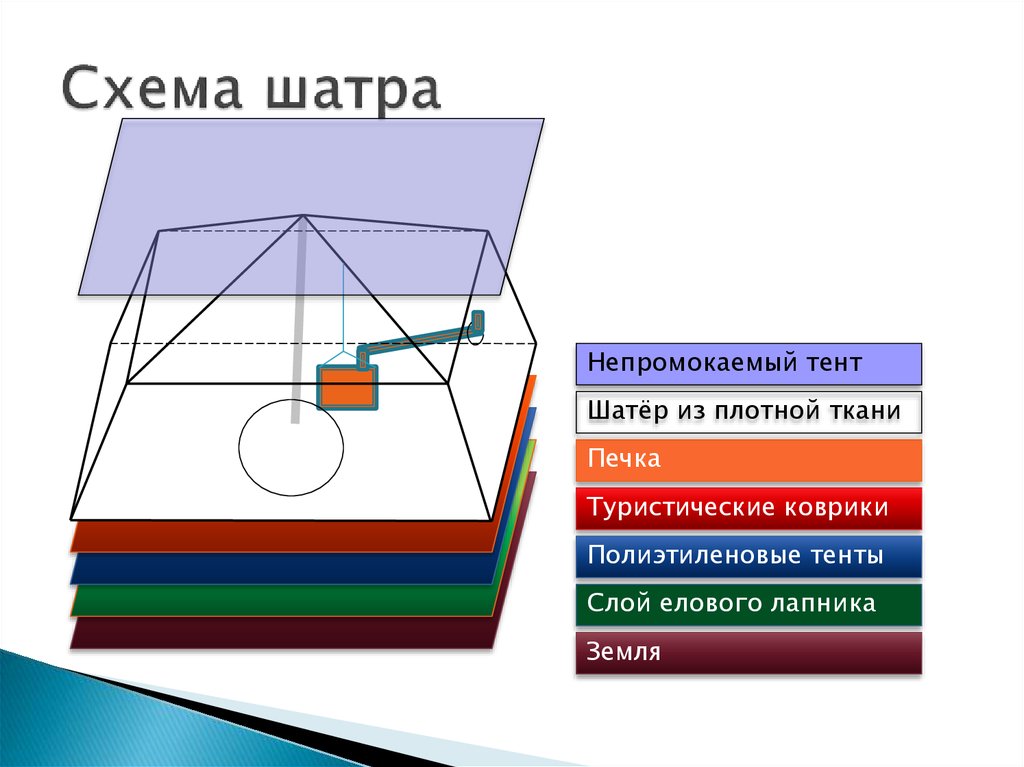 Схема шатра

Непромокаемый тент

Шатёр из плотной ткани

Печка

Туристические коврики

Полиэтиленовые тенты

Слой елового лапника

Земля